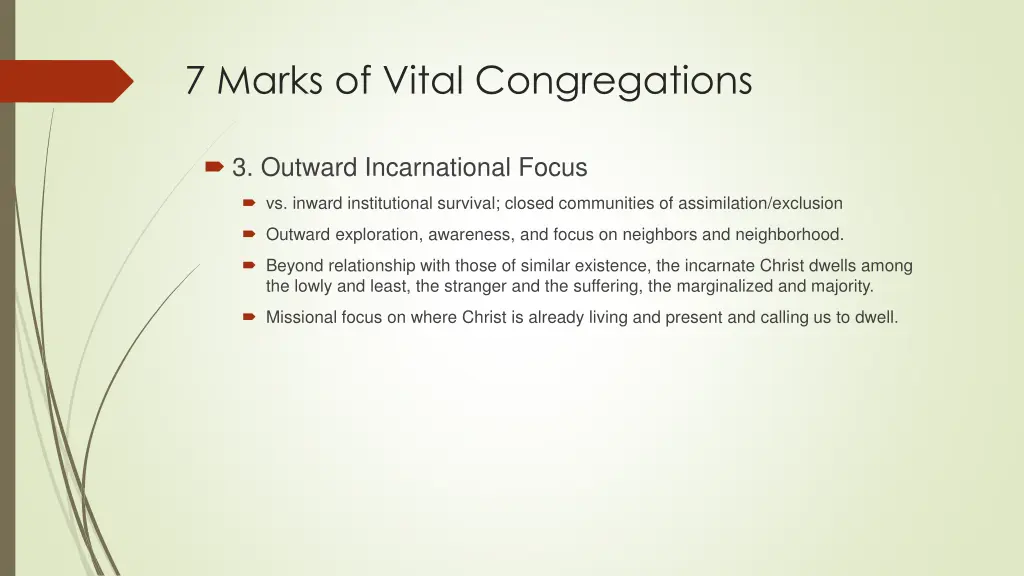 7 Marks of Vital Congregations

3. Outward Incarnational Focus

vs. inward institutional survival; closed communities of assimilation/exclusion

Outward exploration, awareness, and focus on neighbors and neighborhood.

Beyond relationship with those of similar existence, the incarnate Christ dwells among the lowly and least, the stranger and the suffering, the marginalized and majority.

Missional focus on where Christ is already living and present and calling us to dwell.